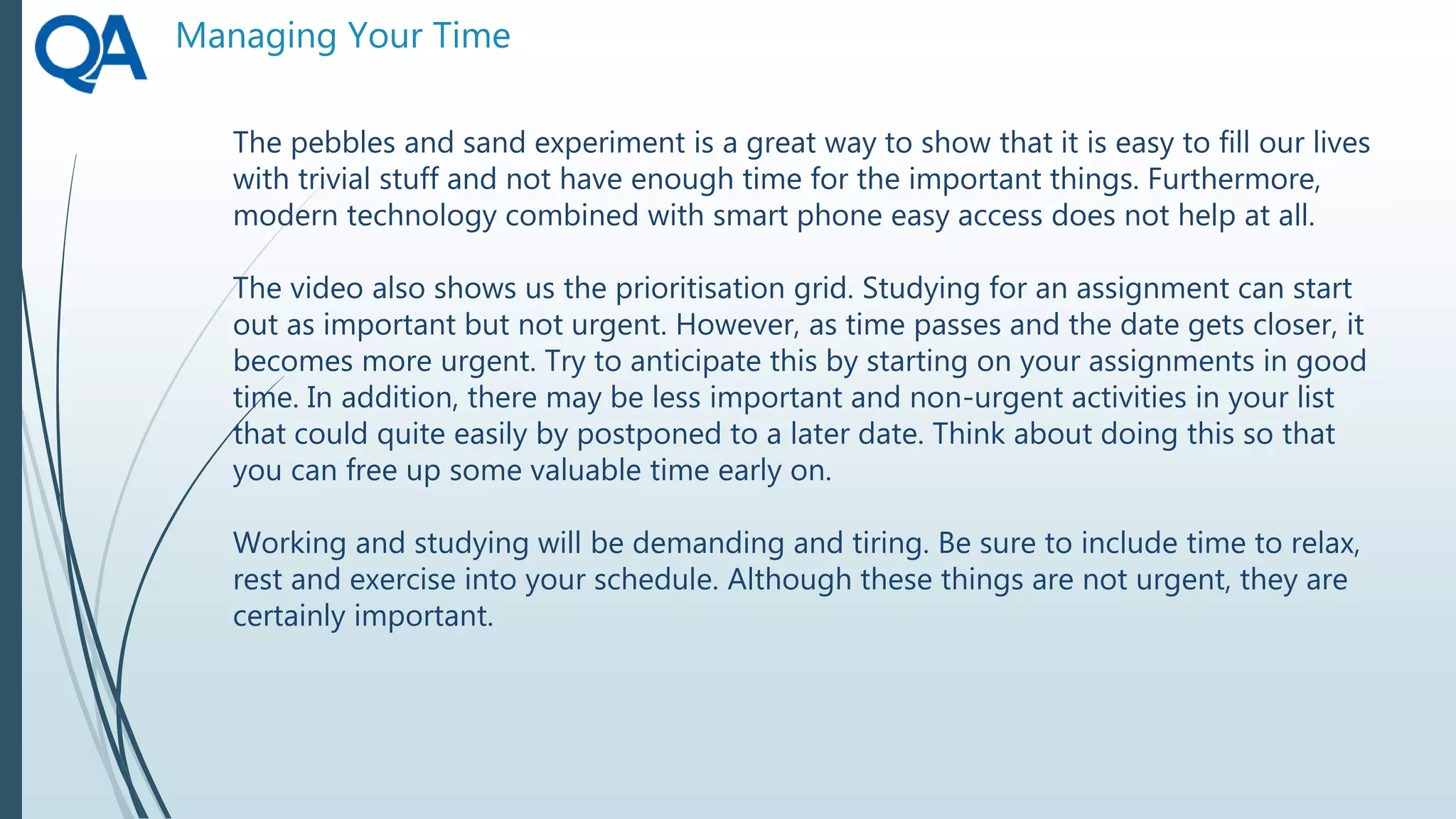 QA

Managing Your Time

The pebbles and sand experiment is a great way to show that it is easy to fill our lives with trivial stuff and not have enough time for the important things. Furthermore, modern technology combined with smart phone easy access does not help at all.

The video also shows us the prioritisation grid. Studying for an assignment can start out as important but not urgent. However, as time passes and the date gets closer, it becomes more urgent. Try to anticipate this by starting on your assignments in good time. In addition, there may be less important and non-urgent activities in your list that could quite easily by postponed to a later date. Think about doing this so that you can free up some valuable time early on.

Working and studying will be demanding and tiring. Be sure to include time to relax, rest and exercise into your schedule. Although these things are not urgent, they are certainly important.